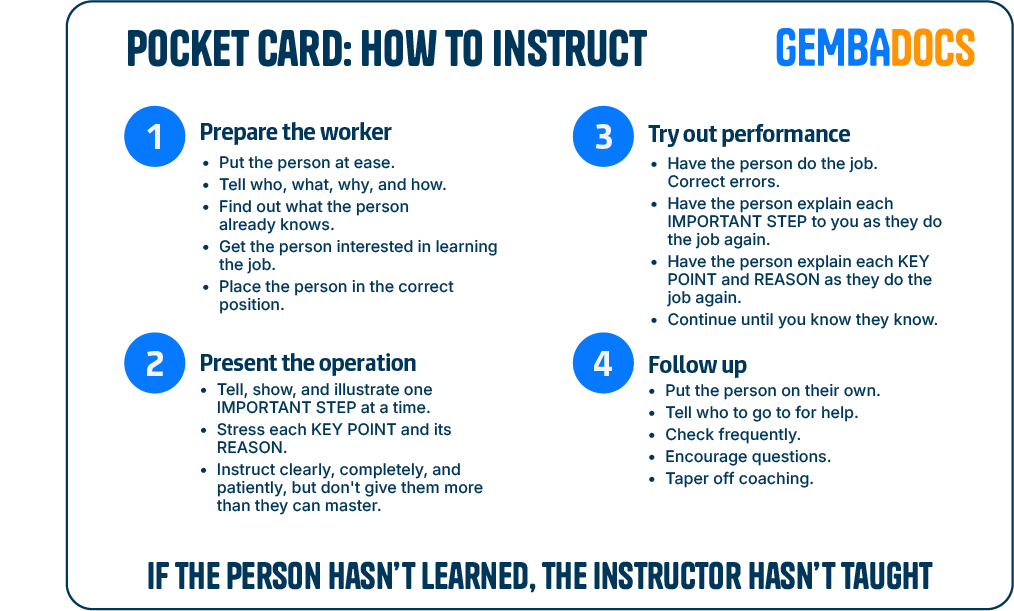 POCKET CARD: HOW TO INSTRUCT

GEMBADOCS

1

Prepare the worker

- Put the person at ease.
- Tell who, what, why, and how.
- Find out what the person already knows.
- Get the person interested in learning the job.
- Place the person in the correct position.

2

Present the operation

- Tell, show, and illustrate one IMPORTANT STEP at a time.
- Stress each KEY POINT and its REASON.
- Instruct clearly, completely, and patiently, but don't give them more than they can master.

3

Try out performance

- Have the person do the job. Correct errors.
- Have the person explain each IMPORTANT STEP to you as they do the job again.
- Have the person explain each KEY POINT and REASON as they do the job again.
- Continue until you know they know.

4

Follow up

- Put the person on their own.
- Tell who to go to for help.
- Check frequently.
- Encourage questions.
- Taper off coaching.

IF THE PERSON HASN'T LEARNED, THE INSTRUCTOR HASN'T TAUGHT